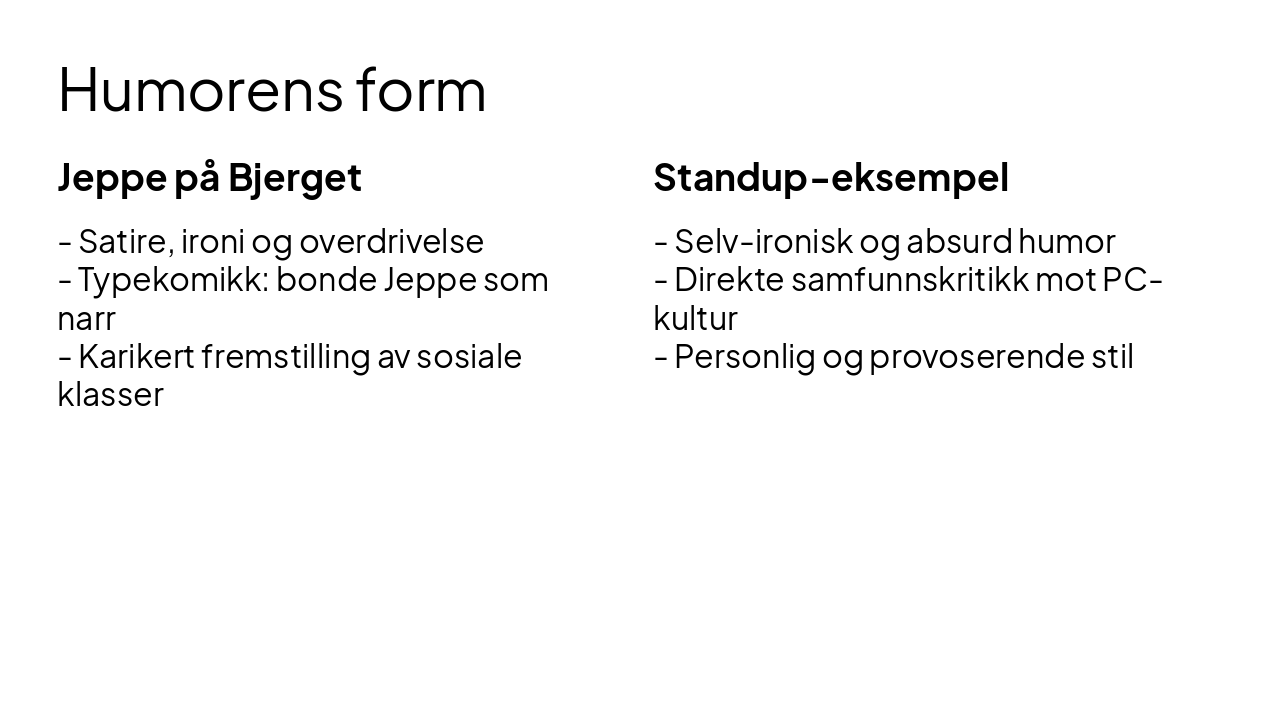 Humorens form

Jeppe på Bjerget

- Satire, ironi og overdrivelse
- Typekomikk: bonde Jeppe som narr
- Karikert fremstilling av sosiale klasser

Standup-eksempel

- Selv-ironisk og absurd humor
- Direkte samfunnskritikk mot PC-kultur
- Personlig og provoserende stil